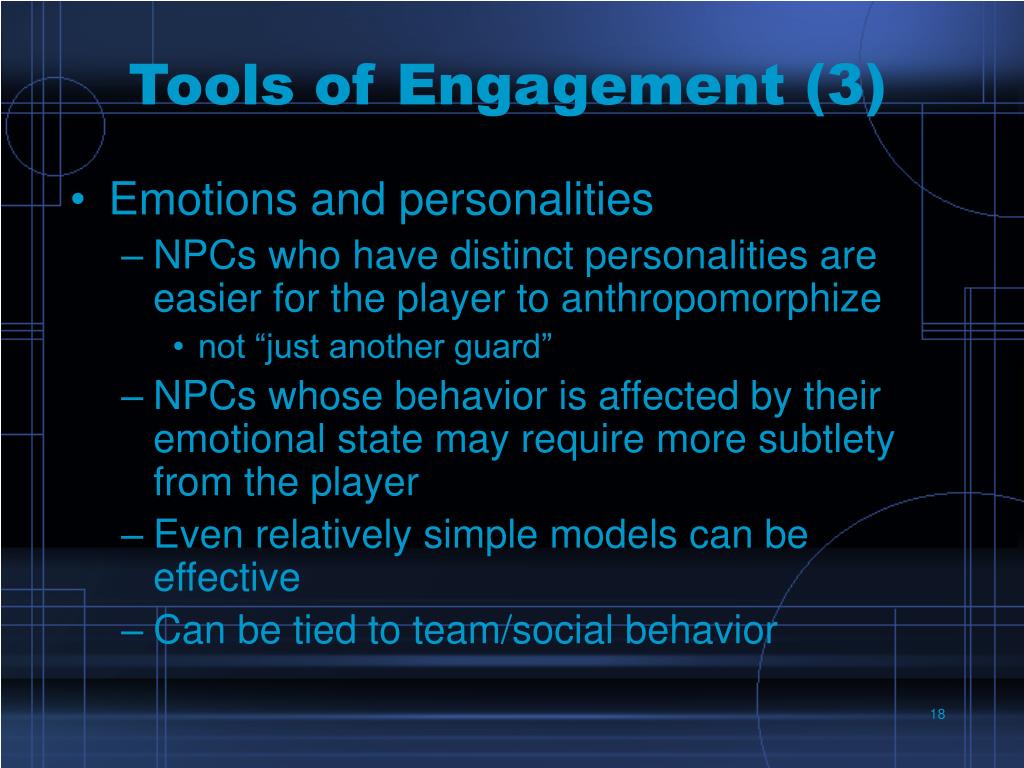 Tools of Engagement (3)

• Emotions and personalities
– NPCs who have distinct personalities are easier for the player to anthropomorphize
• not “just another guard”
– NPCs whose behavior is affected by their emotional state may require more subtlety from the player
– Even relatively simple models can be effective
– Can be tied to team/social behavior

18